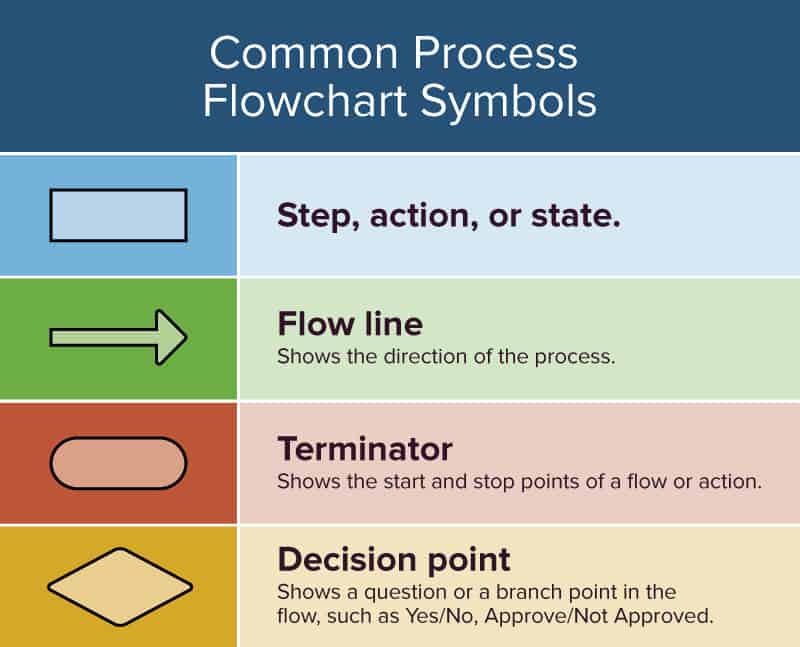 Common Process Flowchart Symbols

Step, action, or state.

Flow line
Shows the direction of the process.

Terminator
Shows the start and stop points of a flow or action.

Decision point
Shows a question or a branch point in the flow, such as Yes/No, Approve/Not Approved.